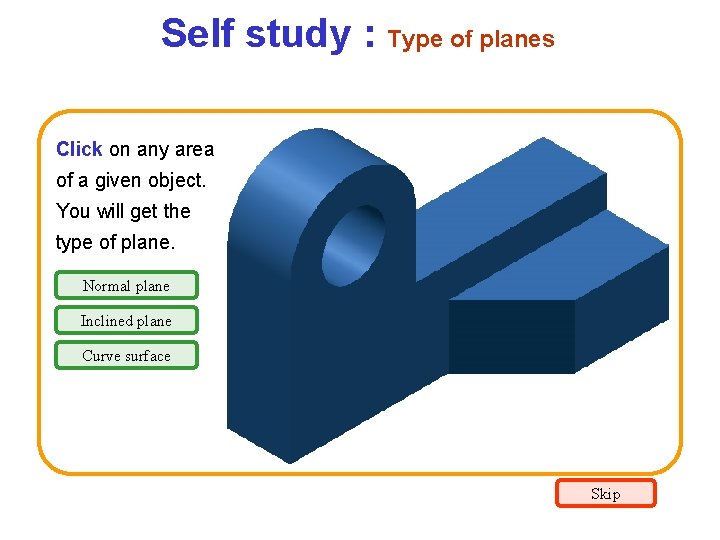 Self study : Type of planes

Click on any area of a given object. You will get the type of plane.

Normal plane

Inclined plane

Curve surface

Skip